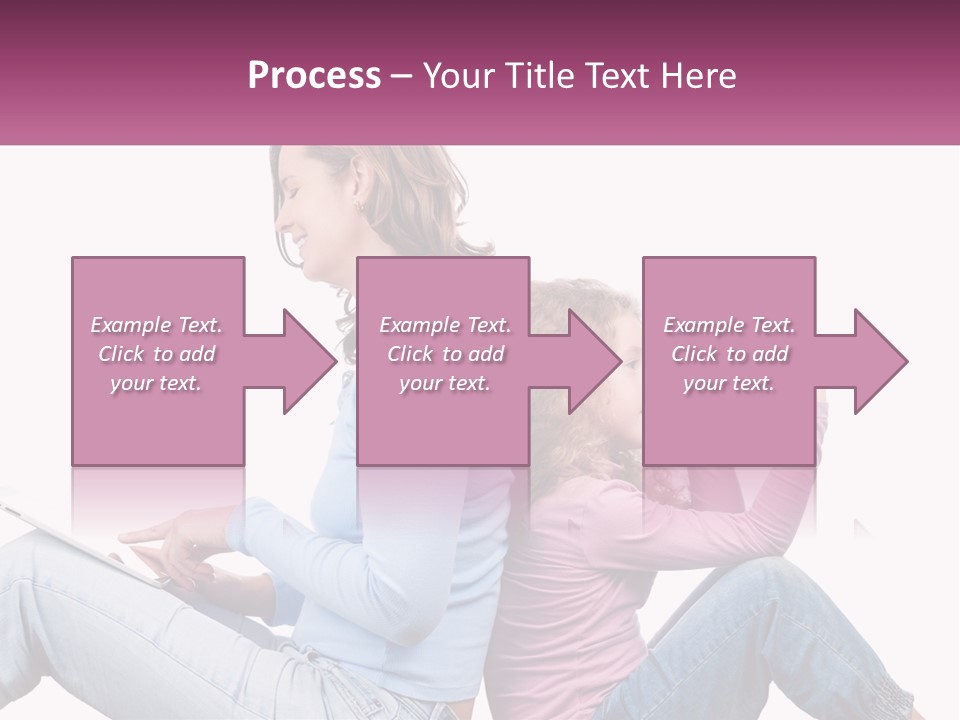 Process – Your Title Text Here

Example Text. Click to add your text.

Example Text. Click to add your text.

Example Text. Click to add your text.